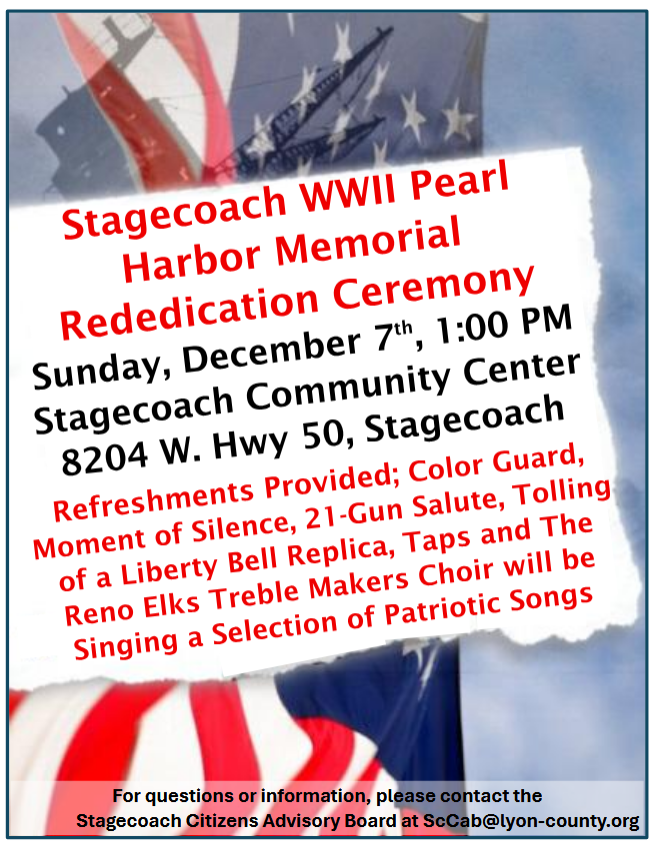 Stagecoach WWII Pearl Harbor Memorial Rededication Ceremony

Sunday, December 7$^{th}$, 1:00 PM
Stagecoach Community Center
8204 W. Hwy 50, Stagecoach

Refreshments Provided; Color Guard, Moment of Silence, 21-Gun Salute, Tolling of a Liberty Bell Replica, Taps and The Reno Elks Treble Makers Choir will be Singing a Selection of Patriotic Songs

For questions or information, please contact the Stagecoach Citizens Advisory Board at ScCab@lyon-county.org